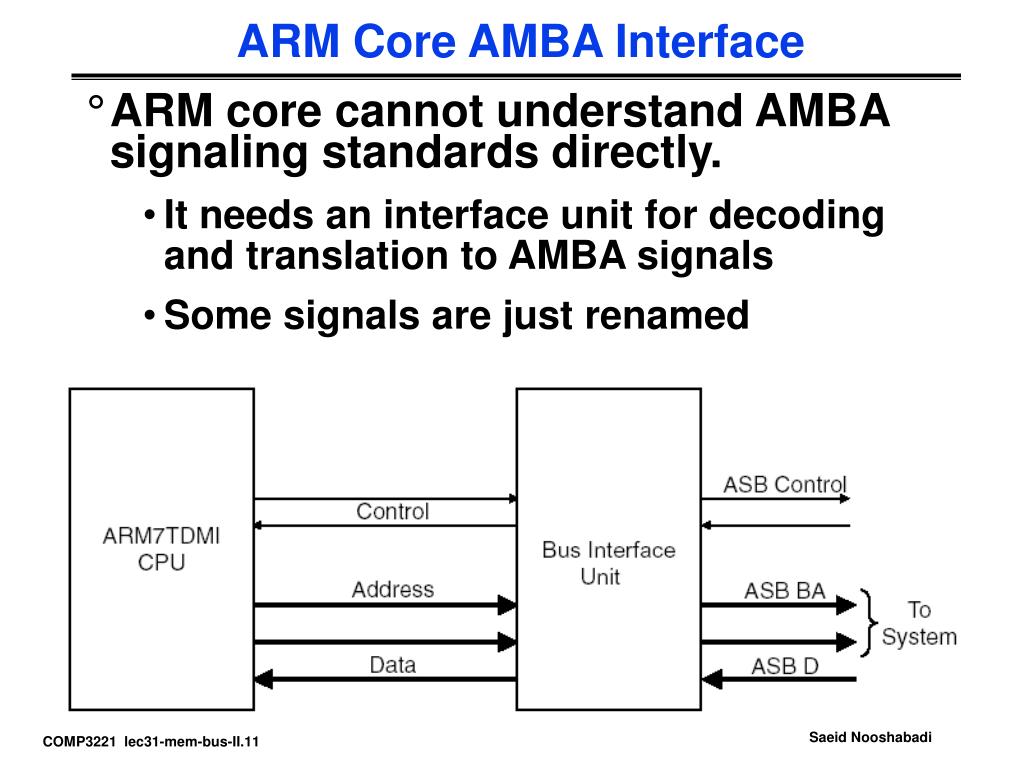 ARM Core AMBA Interface

° ARM core cannot understand AMBA signaling standards directly.

• It needs an interface unit for decoding and translation to AMBA signals

• Some signals are just renamed

ARM7TDMI CPU

Control

Address

Data

Bus Interface Unit

ASB Control

ASB BA

ASB D

To System

COMP3221 lec31-mem-bus-II.11

Saeid Nooshabadi